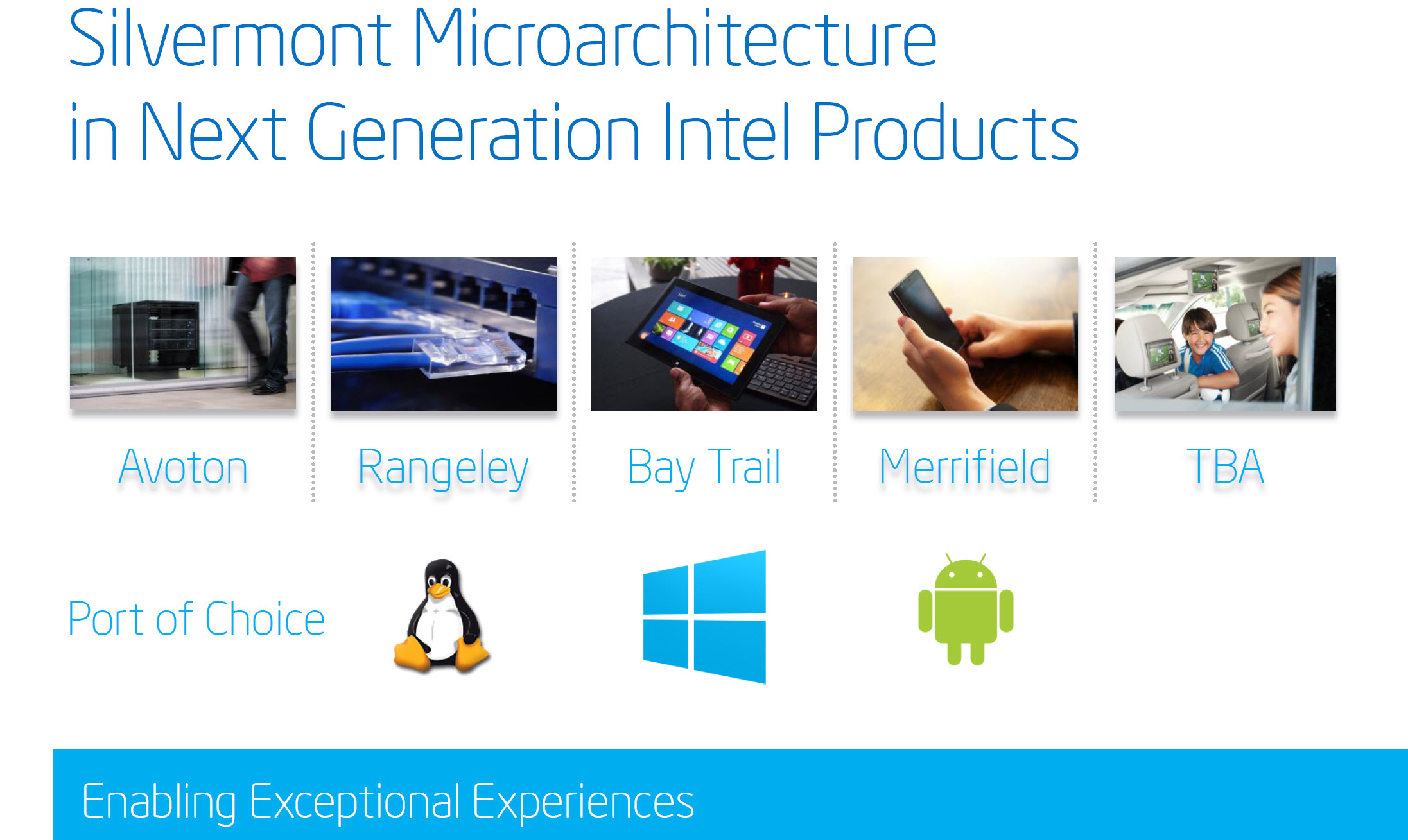 Silvermont Microarchitecture
in Next Generation Intel Products

Avoton

Rangeley

Bay Trail

Merrifield

TBA

Port of Choice

Enabling Exceptional Experiences